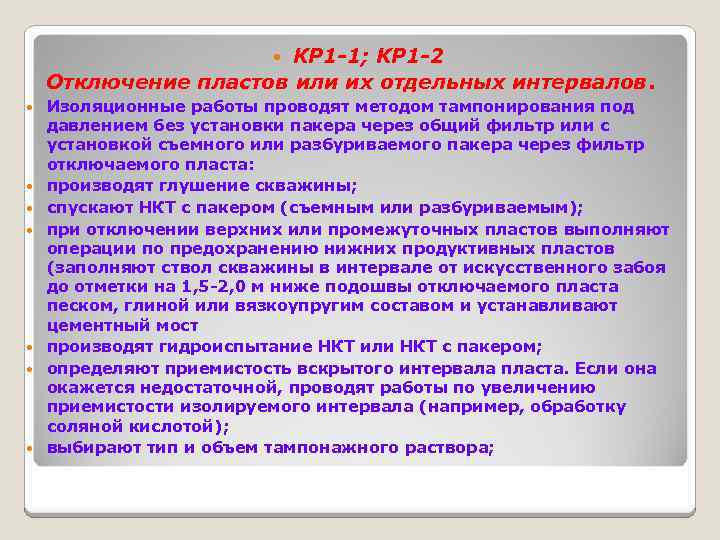 КР1-1; КР1-2

Отключение пластов или их отдельных интервалов.

Изоляционные работы проводят методом тампонирования под давлением без установки пакера через общий фильтр или с установкой съемного или разбуриваемого пакера через фильтр отключаемого пласта:

производят глушение скважины;

спускают НКТ с пакером (съемным или разбуриваемым);

при отключении верхних или промежуточных пластов выполняют операции по предохранению нижних продуктивных пластов (заполняют ствол скважины в интервале от искусственного забоя до отметки на 1,5-2,0 м ниже подошвы отключаемого пласта песком, глиной или вязкоупругим составом и устанавливают цементный мост

производят гидроиспытание НКТ или НКТ с пакером;

определяют приемистость вскрытого интервала пласта. Если она окажется недостаточной, проводят работы по увеличению приемистости изолируемого интервала (например, обработку соляной кислотой);

выбирают тип и объем тампонажного раствора;